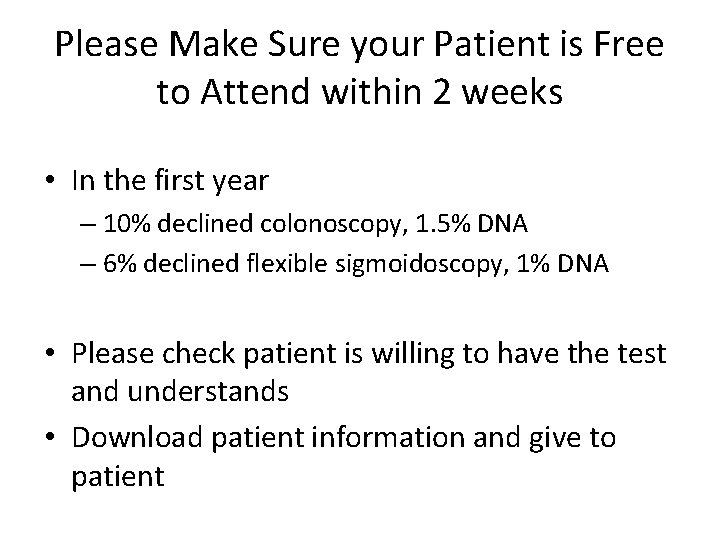 Please Make Sure your Patient is Free to Attend within 2 weeks

• In the first year
– 10% declined colonoscopy, 1.5% DNA
– 6% declined flexible sigmoidoscopy, 1% DNA

• Please check patient is willing to have the test and understands
• Download patient information and give to patient